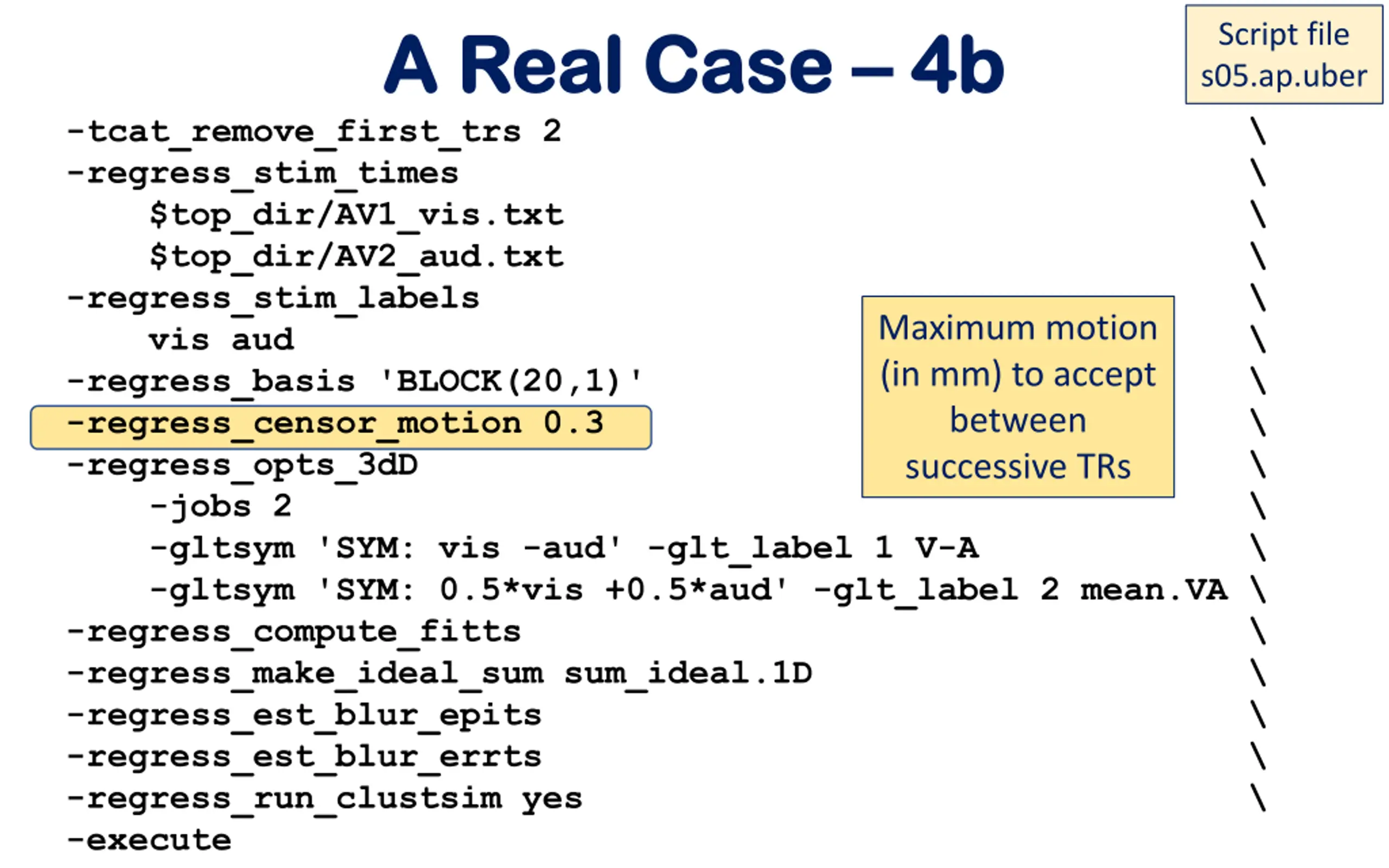 A Real Case – 4b

Script file
s05.ap.uber

-tcat_remove_first_trs 2 \
-regress_stim_times \
$top_dir/AV1_vis.txt \
$top_dir/AV2_aud.txt \
-regress_stim_labels \
vis aud \
-regress_basis 'BLOCK(20,1)' \
-regress_censor_motion 0.3 \
-regress_opts_3dD \
-jobs 2 \
-gltsym 'SYM: vis -aud' -glt_label 1 V-A \
-gltsym 'SYM: 0.5*vis +0.5*aud' -glt_label 2 mean.VA \
-regress_compute_fitts \
-regress_make_ideal_sum sum_ideal.1D \
-regress_est_blur_epits \
-regress_est_blur_errts \
-regress_run_clustsim yes \
-execute

Maximum motion (in mm) to accept between successive TRs